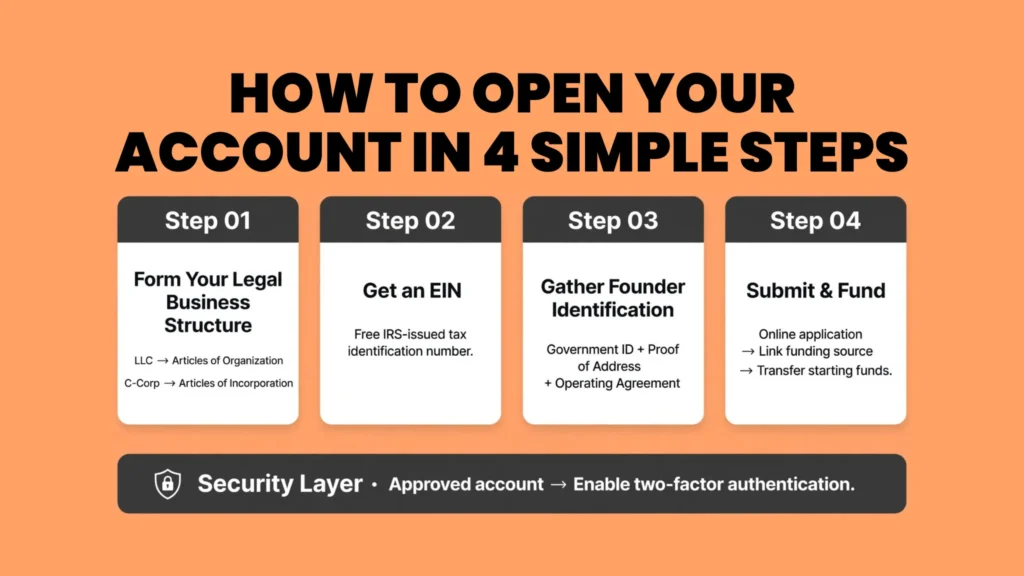 HOW TO OPEN YOUR ACCOUNT IN 4 SIMPLE STEPS

Step 01

Form Your Legal Business Structure

LLC → Articles of Organization

C-Corp → Articles of Incorporation

Step 02

Get an EIN

Free IRS-issued tax identification number.

Step 03

Gather Founder Identification

Government ID + Proof of Address + Operating Agreement

Step 04

Submit & Fund

Online application → Link funding source → Transfer starting funds.

Security Layer • Approved account → Enable two-factor authentication.